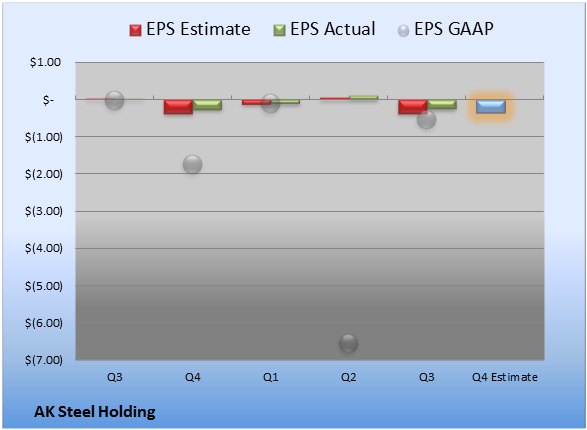 EPS Estimate EPS Actual EPS GAAP

$1.00
$-
$(1.00)
$(2.00)
$(3.00)
$(4.00)
$(5.00)
$(6.00)
$(7.00)

Q3 Q4 Q1 Q2 Q3 Q4 Estimate

AK Steel Holding